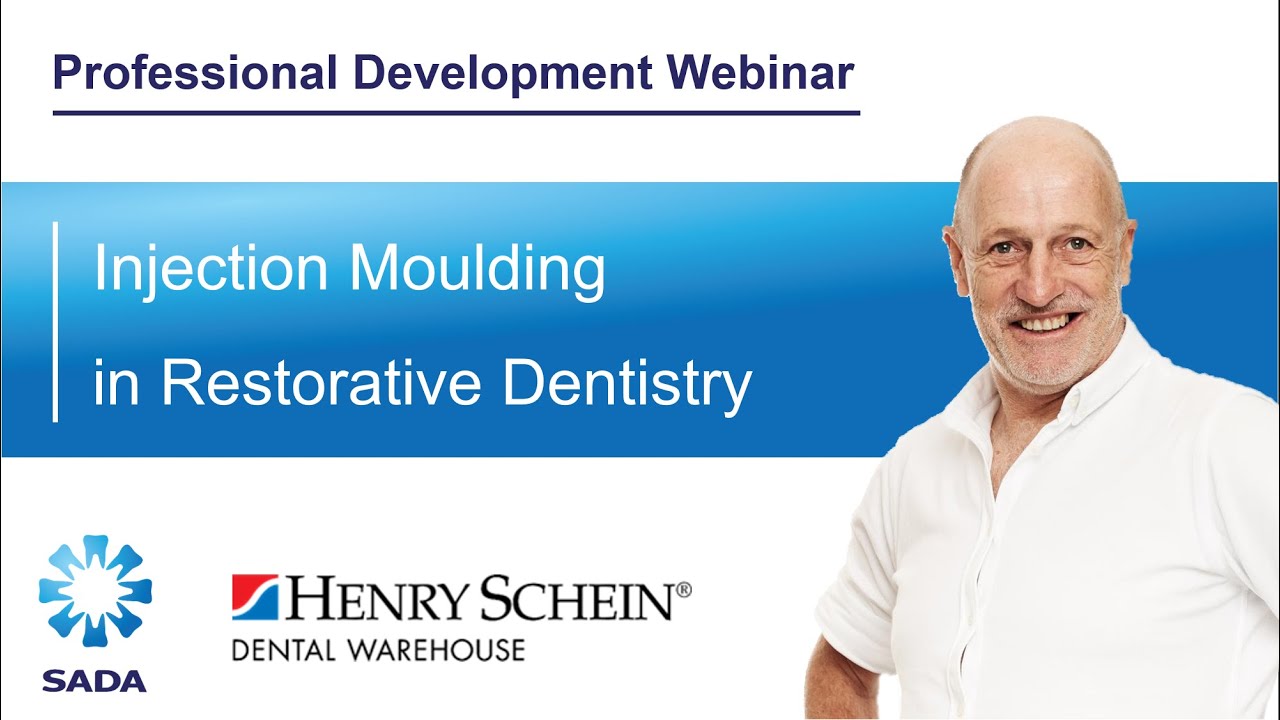 Professional Development Webinar

Injection Moulding

in Restorative Dentistry

SADA

HENRY SCHEIN®
DENTAL WAREHOUSE